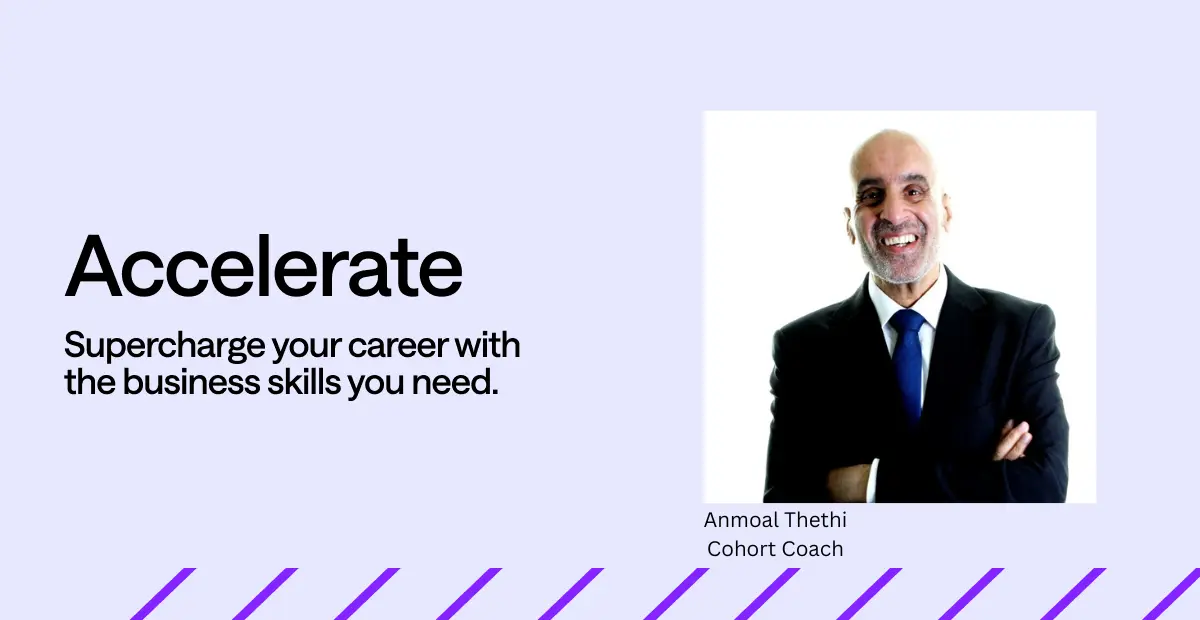 Accelerate

Supercharge your career with the business skills you need.

Anmoal Thethi
Cohort Coach